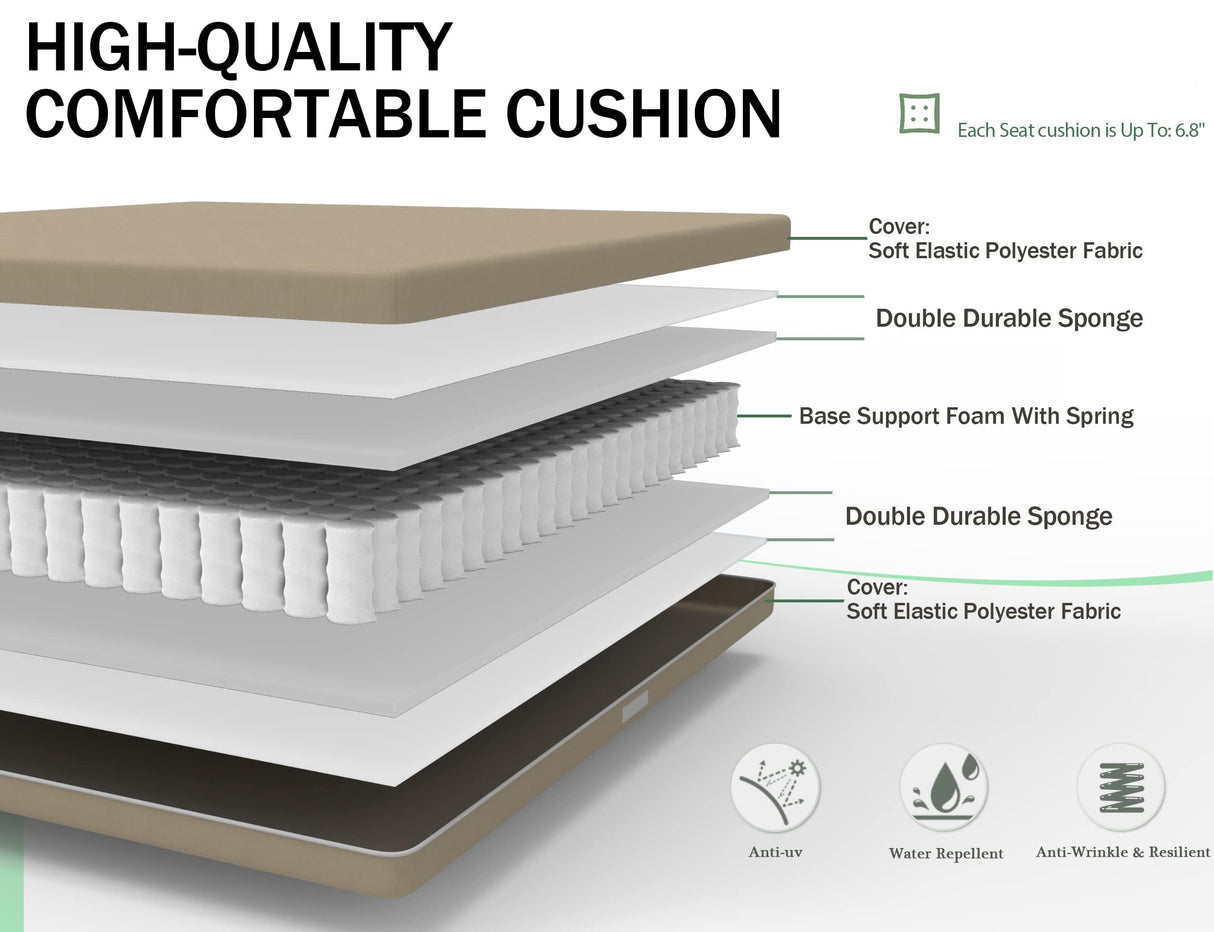 HIGH-QUALITY COMFORTABLE CUSHION

Each Seat cushion is Up To: 6.8"

Cover:
Soft Elastic Polyester Fabric

Double Durable Sponge

Base Support Foam With Spring

Double Durable Sponge

Cover:
Soft Elastic Polyester Fabric

Anti-uv

Water Repellent

Anti-Wrinkle & Resilient